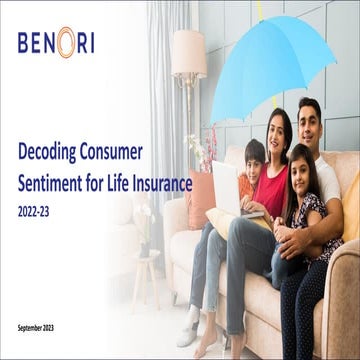 BENORI

Decoding Consumer Sentiment for Life Insurance

2022-23

September 2023